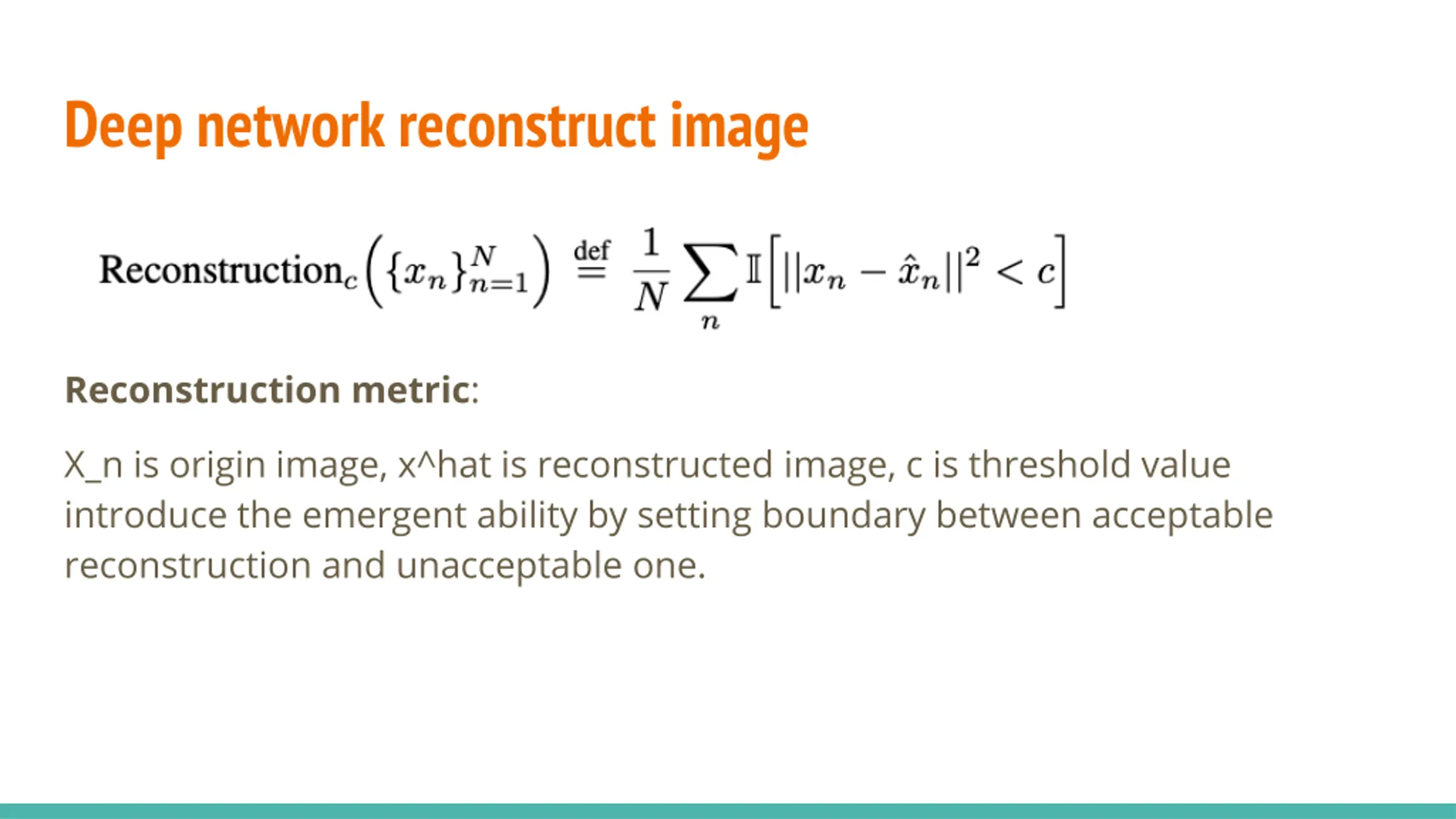 Deep network reconstruct image

$\text{Reconstruction}_c\left(\{x_n\}_{n=1}^{N}\right) \stackrel{\text{def}}{=} \frac{1}{N}\sum_{n}\mathbb{I}\left[||x_n - \hat{x}_n||^2 < c\right]$

Reconstruction metric:

X_n is origin image, x^hat is reconstructed image, c is threshold value introduce the emergent ability by setting boundary between acceptable reconstruction and unacceptable one.